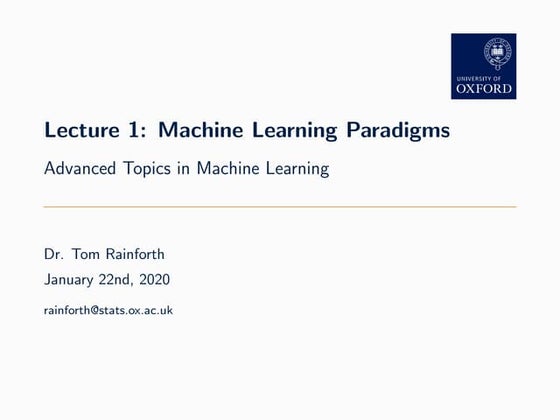 UNIVERSITY OF
OXFORD

Lecture 1: Machine Learning Paradigms

Advanced Topics in Machine Learning

Dr. Tom Rainforth

January 22nd, 2020

rainforth@stats.ox.ac.uk